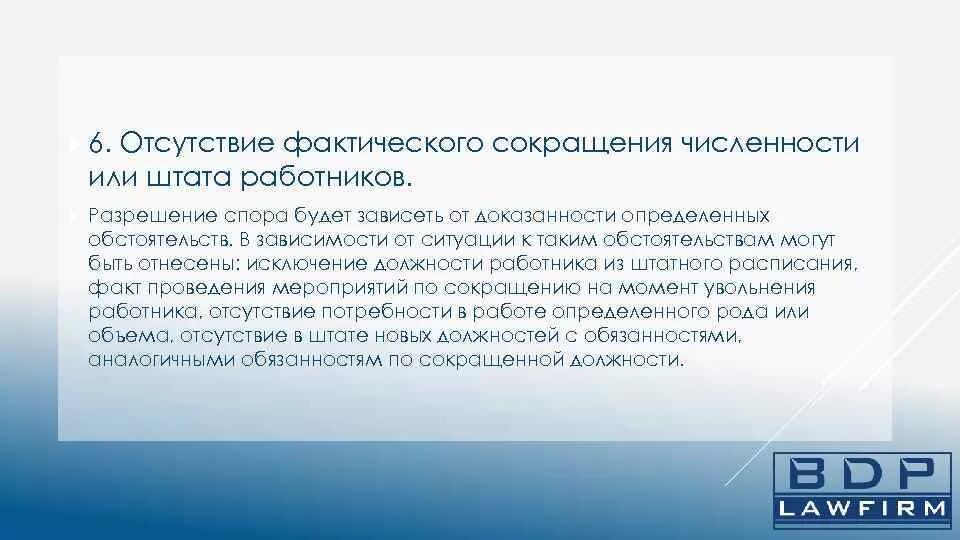 6. Отсутствие фактического сокращения численности или штата работников.

Разрешение спора будет зависеть от доказанности определенных обстоятельств. В зависимости от ситуации к таким обстоятельствам могут быть отнесены: исключение должности работника из штатного расписания, факт проведения мероприятий по сокращению на момент увольнения работника, отсутствие потребности в работе определенного рода или объема, отсутствие в штате новых должностей с обязанностями, аналогичными обязанностям по сокращенной должности.

BDP
LAWFIRM